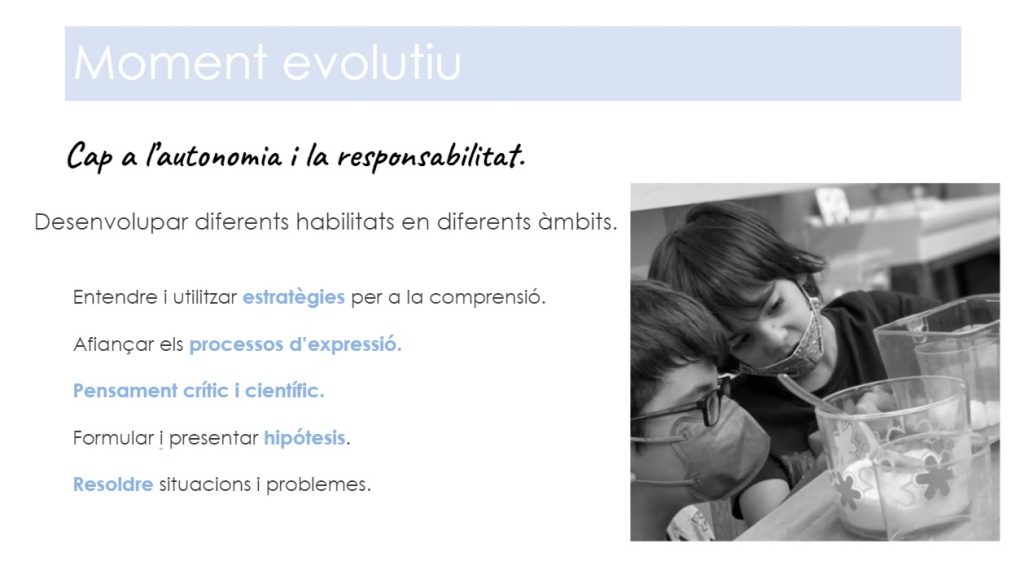 Moment evolutiu

Cap a l'autonomia i la responsabilitat.

Desenvolupar diferents habilitats en diferents àmbits.

Entendre i utilitzar estratègies per a la comprensió.

Afiançar els processos d'expressió.

Pensament crític i científic.

Formular i presentar hipòtesis.

Resoldre situacions i problemes.